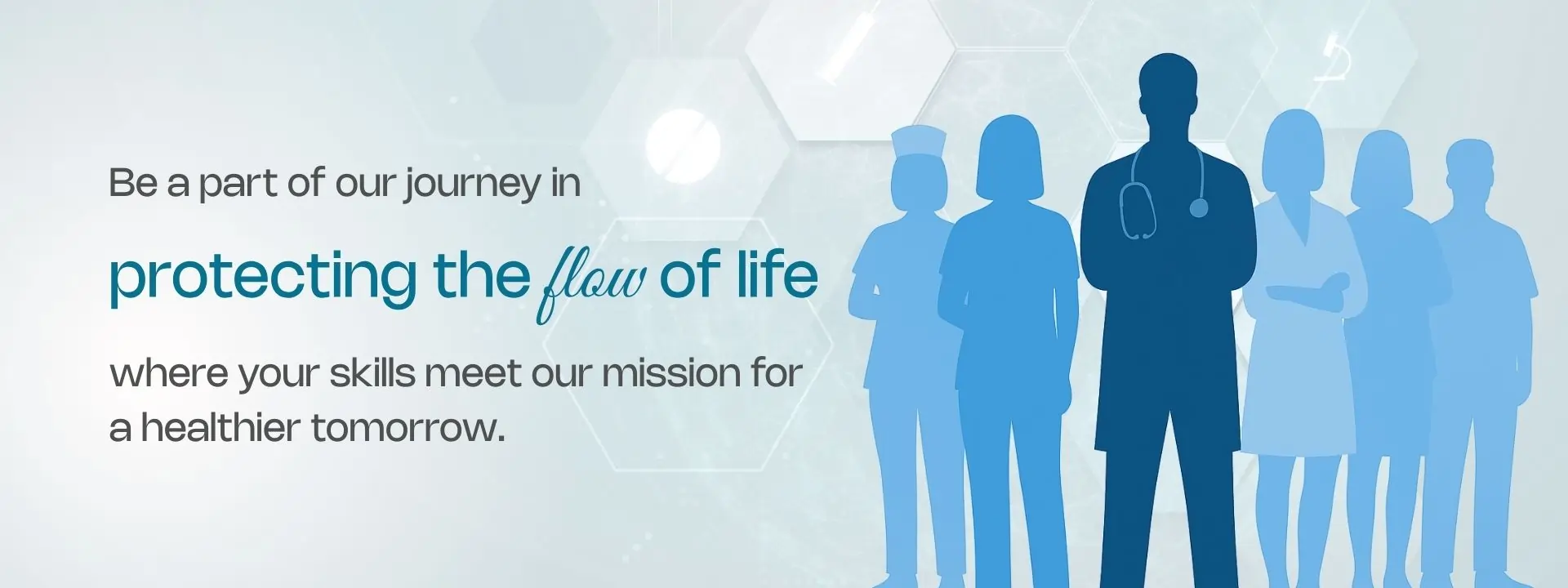 Be a part of our journey in

protecting the flow of life

where your skills meet our mission for a healthier tomorrow.